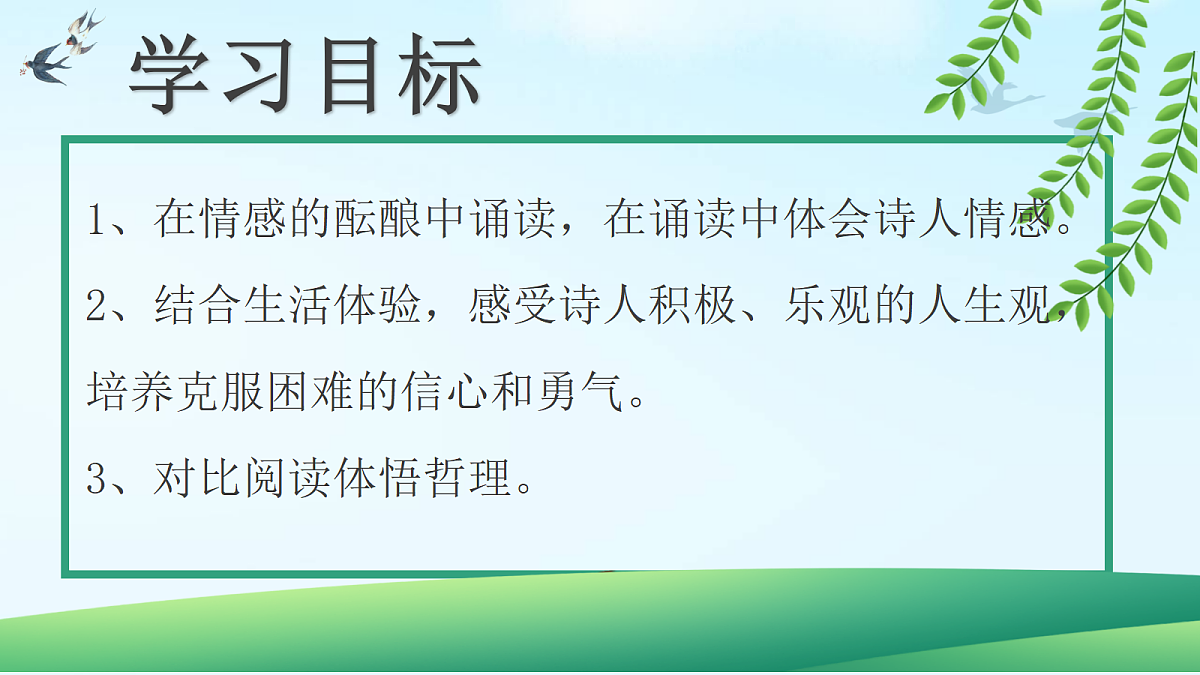 学习目标

1、在情感的酝酿中诵读，在诵读中体会诗人情感。

2、结合生活体验，感受诗人积极、乐观的人生观，培养克服困难的信心和勇气。

3、对比阅读体悟哲理。